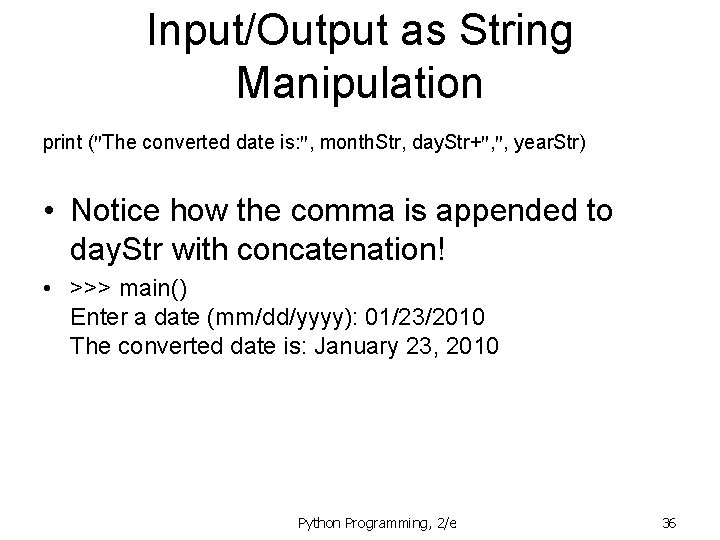 Input/Output as String Manipulation

print ("The converted date is:", monthStr, dayStr+",", yearStr)

• Notice how the comma is appended to dayStr with concatenation!

• >>> main()
Enter a date (mm/dd/yyyy): 01/23/2010
The converted date is: January 23, 2010

Python Programming, 2/e

36